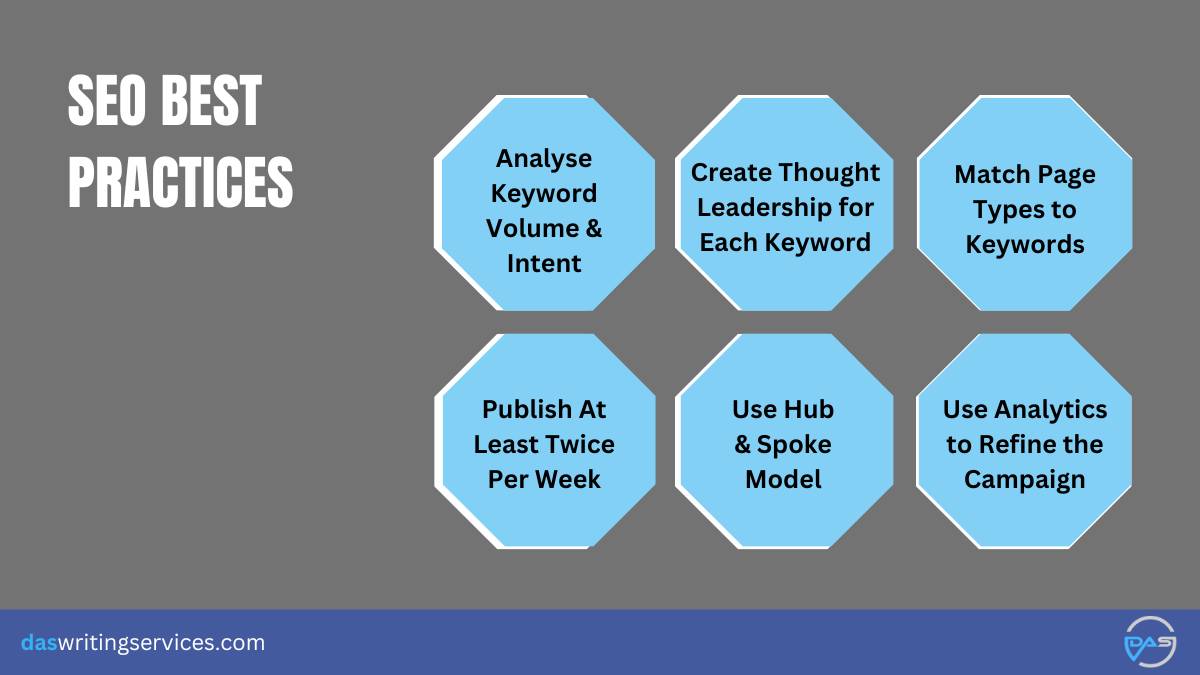 SEO BEST PRACTICES

Analyse Keyword Volume & Intent

Create Thought Leadership for Each Keyword

Match Page Types to Keywords

Publish At Least Twice Per Week

Use Hub & Spoke Model

Use Analytics to Refine the Campaign

daswritingservices.com

DAS